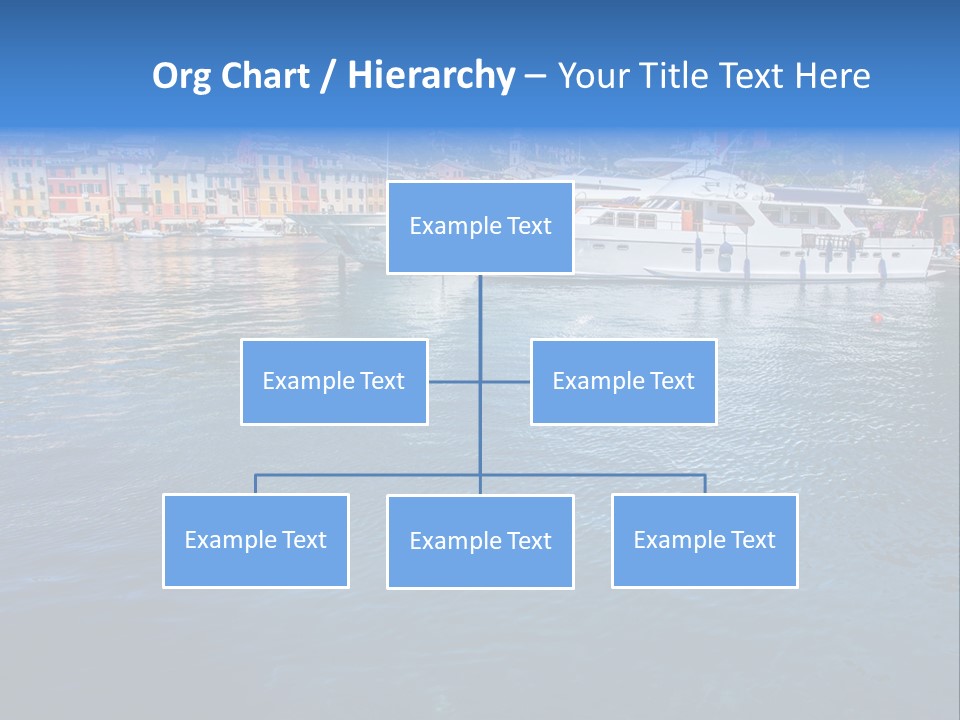 Org Chart / Hierarchy – Your Title Text Here

Example Text

Example Text

Example Text

Example Text

Example Text

Example Text